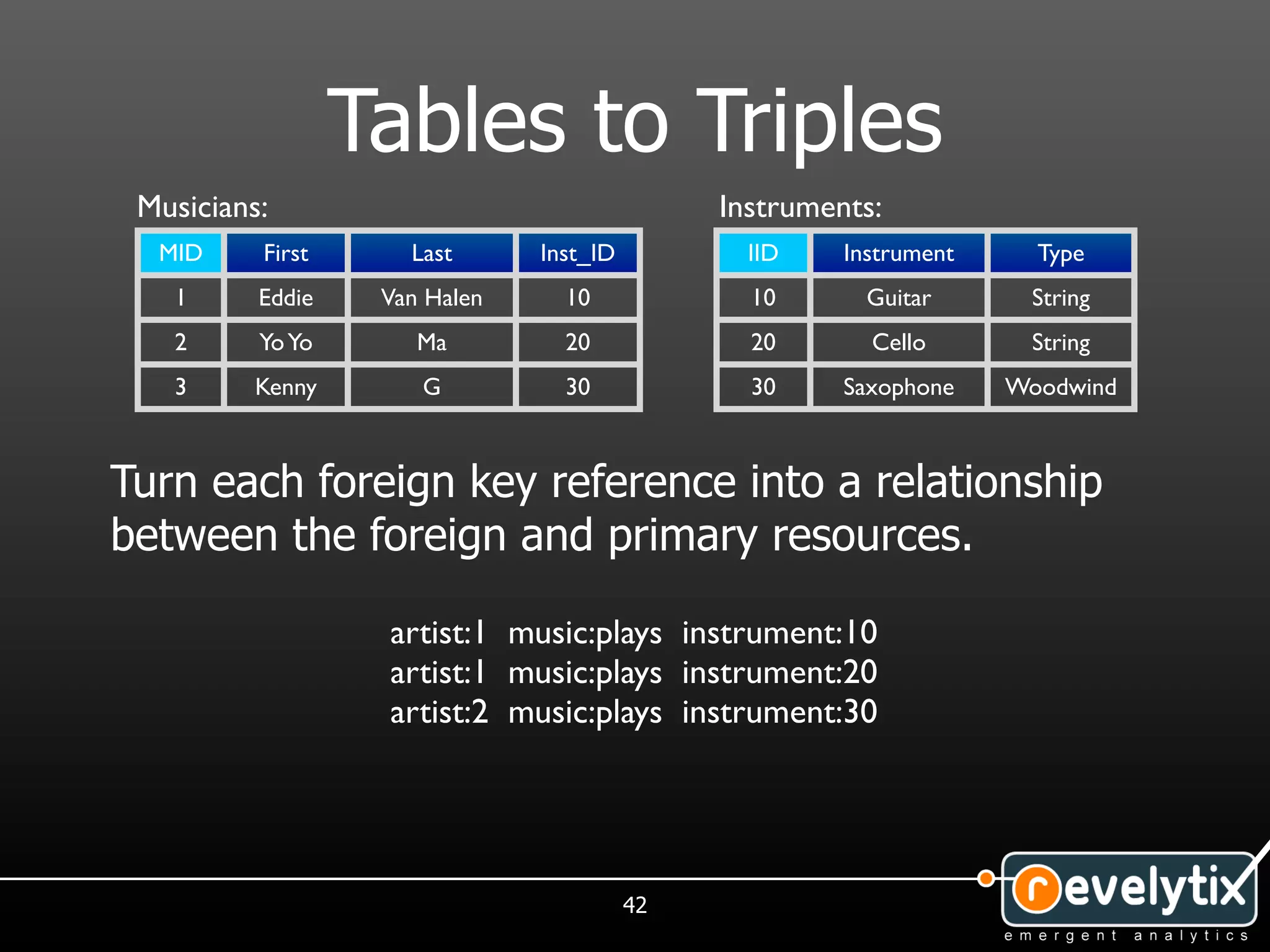 Tables to Triples

Musicians:

| MID | First | Last | Inst_ID |
|---|---|---|---|
| 1 | Eddie | Van Halen | 10 |
| 2 | Yo Yo | Ma | 20 |
| 3 | Kenny | G | 30 |

Instruments:

| IID | Instrument | Type |
|---|---|---|
| 10 | Guitar | String |
| 20 | Cello | String |
| 30 | Saxophone | Woodwind |

Turn each foreign key reference into a relationship between the foreign and primary resources.

artist:1 music:plays instrument:10
artist:1 music:plays instrument:20
artist:2 music:plays instrument:30

42

revelytix
emergent analytics